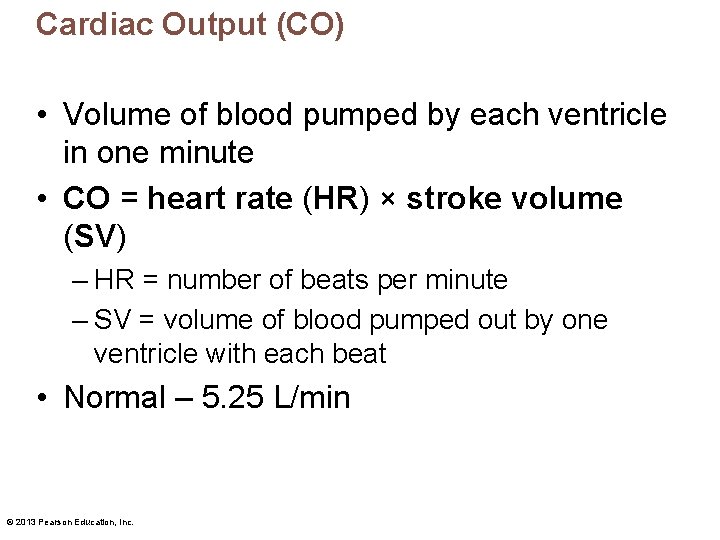 Cardiac Output (CO)

• Volume of blood pumped by each ventricle in one minute

• CO = heart rate (HR) × stroke volume (SV)

– HR = number of beats per minute

– SV = volume of blood pumped out by one ventricle with each beat

• Normal – 5.25 L/min

© 2013 Pearson Education, Inc.